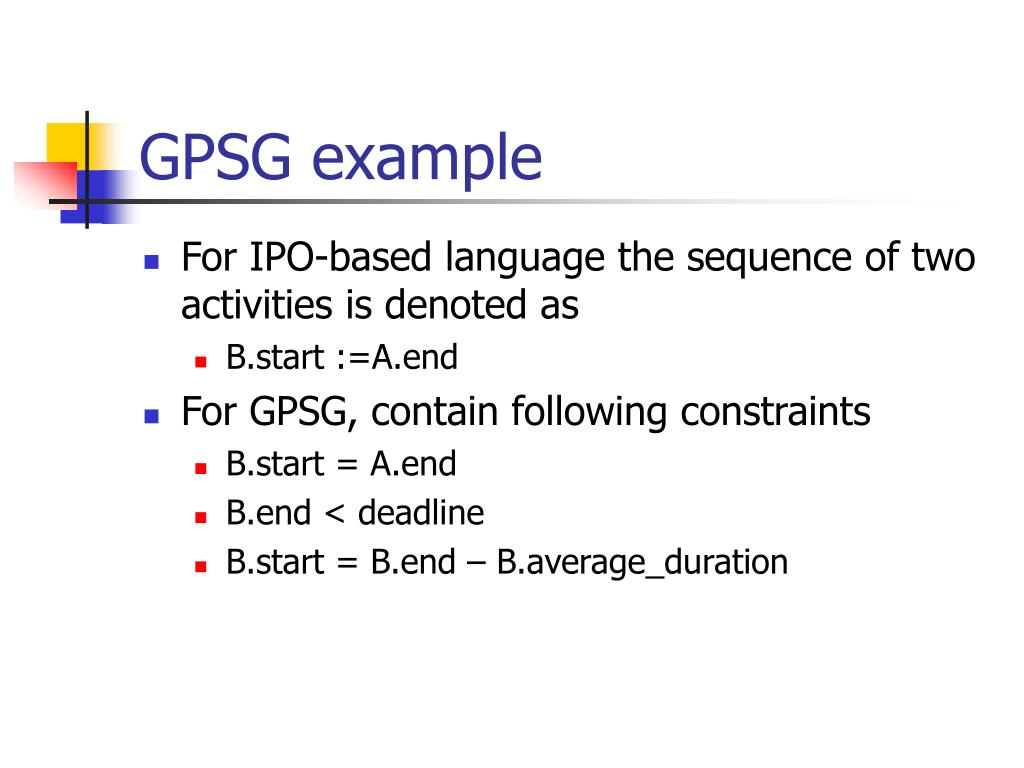 GPSG example

- For IPO-based language the sequence of two activities is denoted as
  - B.start :=A.end
- For GPSG, contain following constraints
  - B.start = A.end
  - B.end < deadline
  - B.start = B.end – B.average_duration